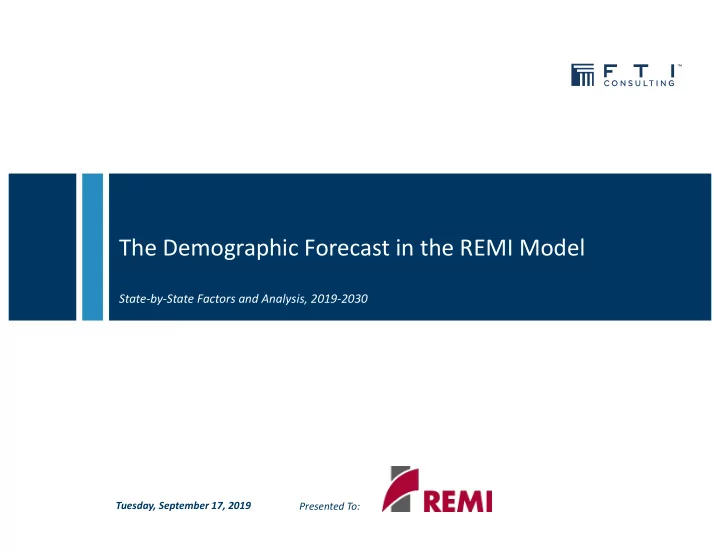 F T I™
CONSULTING

The Demographic Forecast in the REMI Model

State-by-State Factors and Analysis, 2019-2030

Tuesday, September 17, 2019

Presented To:

REMI